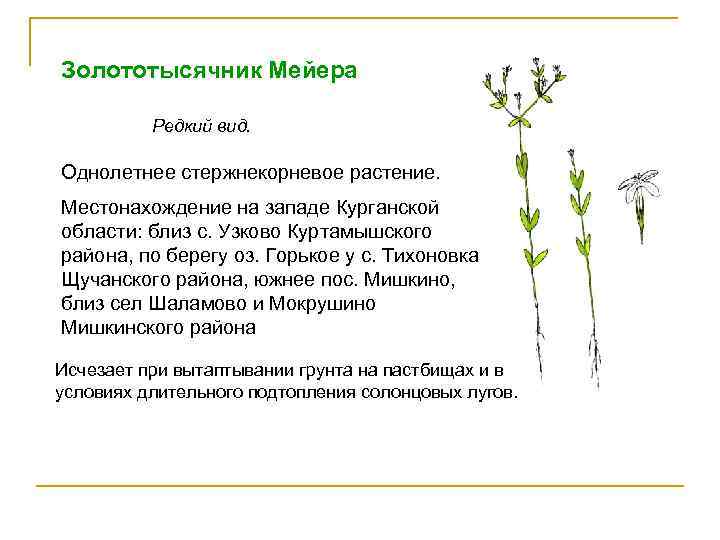 Золототысячник Мейера

Редкий вид.

Однолетнее стержнекорневое растение.

Местонахождение на западе Курганской области: близ с. Узково Куртамышского района, по берегу оз. Горькое у с. Тихоновка Щучанского района, южнее пос. Мишкино, близ сел Шаламово и Мокрушино Мишкинского района

Исчезает при вытаптывании грунта на пастбищах и в условиях длительного подтопления солонцовых лугов.